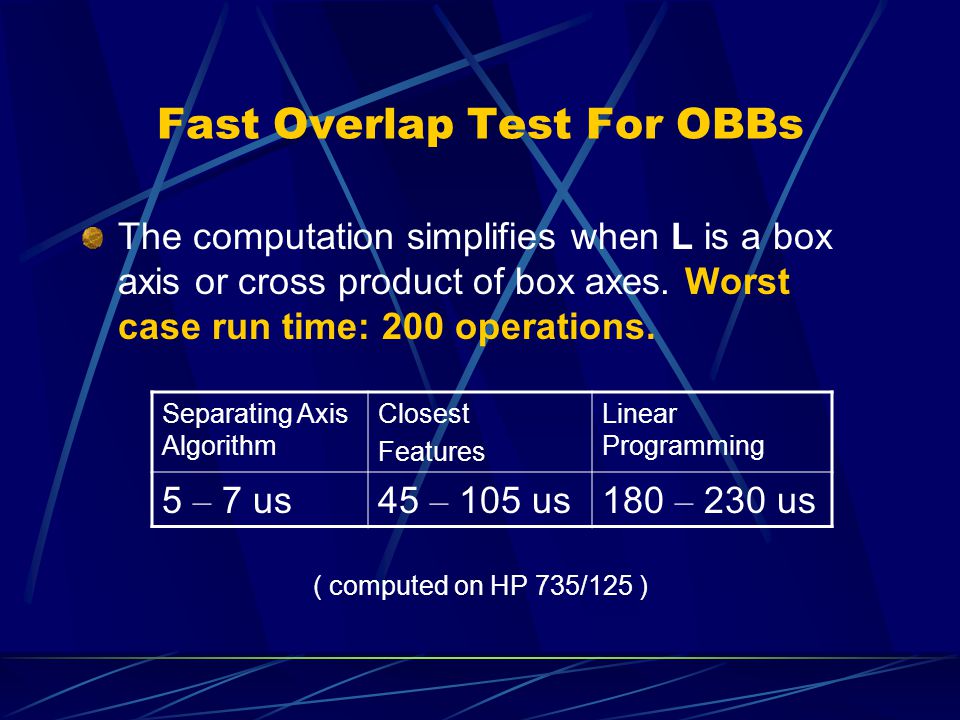 Fast Overlap Test For OBBs

The computation simplifies when L is a box axis or cross product of box axes. Worst case run time: 200 operations.

| Separating Axis Algorithm | Closest Features | Linear Programming |
|---|---|---|
| 5 – 7 us | 45 – 105 us | 180 – 230 us |

( computed on HP 735/125 )